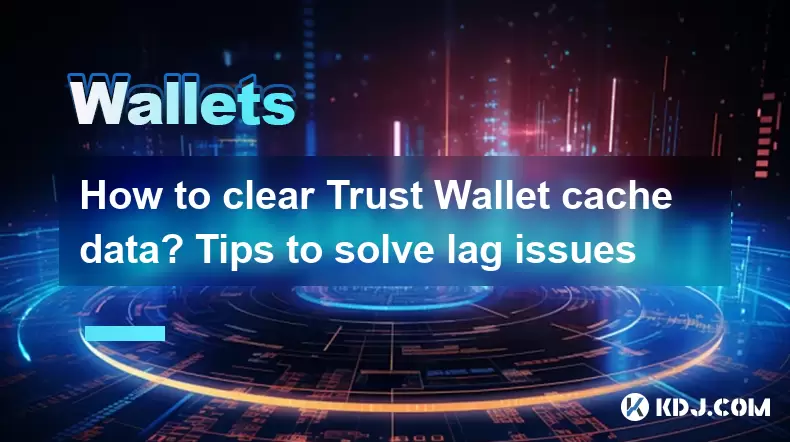 Wallets

How to clear Trust Wallet cache data? Tips to solve lag issues

KDJ.COM